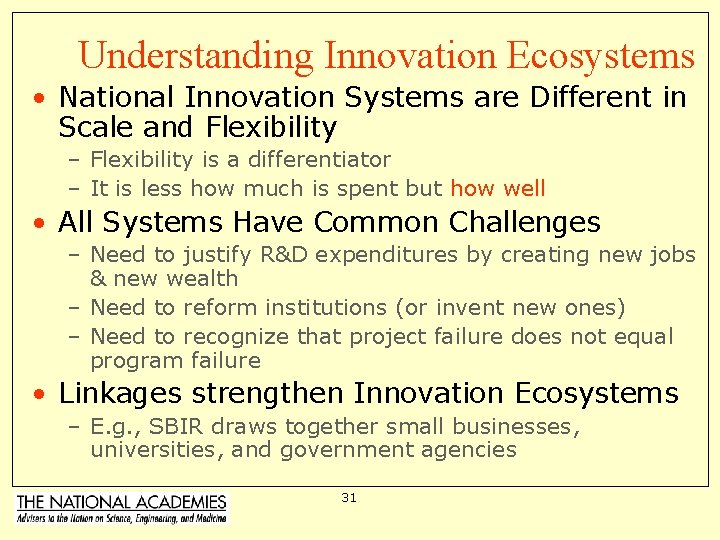 Understanding Innovation Ecosystems

• National Innovation Systems are Different in Scale and Flexibility
– Flexibility is a differentiator
– It is less how much is spent but how well

• All Systems Have Common Challenges
– Need to justify R&D expenditures by creating new jobs & new wealth
– Need to reform institutions (or invent new ones)
– Need to recognize that project failure does not equal program failure

• Linkages strengthen Innovation Ecosystems
– E.g., SBIR draws together small businesses, universities, and government agencies

31

THE NATIONAL ACADEMIES
Advisers to the Nation on Science, Engineering, and Medicine